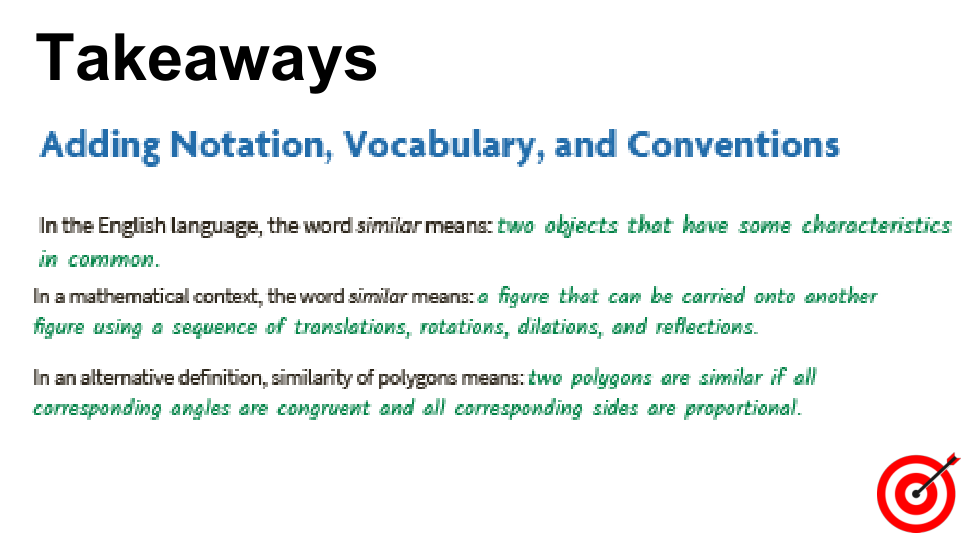 Takeaways

Adding Notation, Vocabulary, and Conventions

In the English language, the word similar means: two objects that have some characteristics in common.

In a mathematical context, the word similar means: a figure that can be carried onto another figure using a sequence of translations, rotations, dilations, and reflections.

In an alternative definition, similarity of polygons means: two polygons are similar if all corresponding angles are congruent and all corresponding sides are proportional.